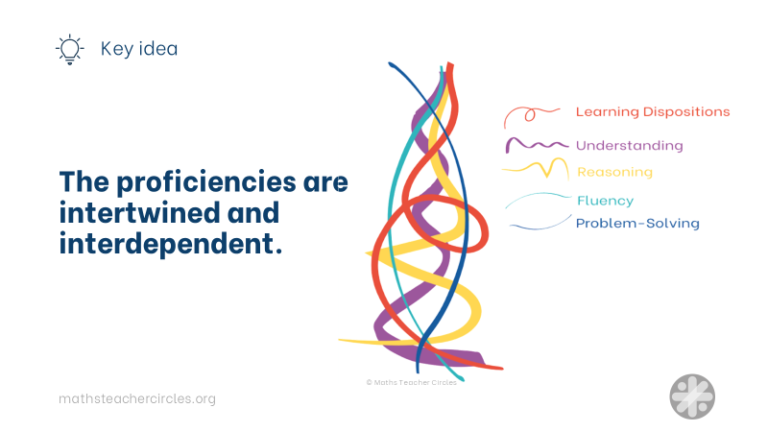 Key idea

The proficiencies are intertwined and interdependent.

Learning Dispositions
Understanding
Reasoning
Fluency
Problem-Solving

© Maths Teacher Circles

mathsteachercircles.org